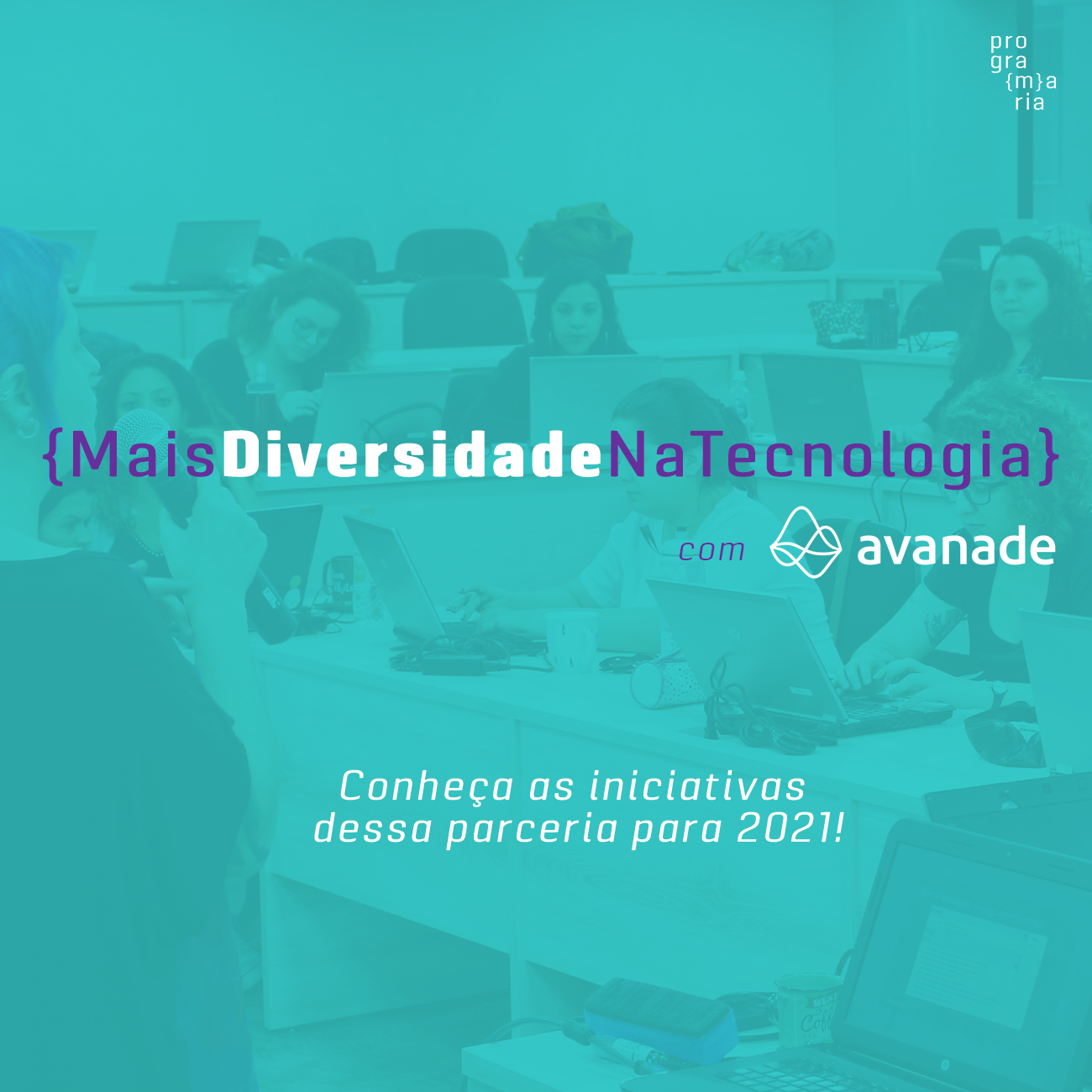 pro
gra
{m}a
ria

{MaisDiversidadeNaTecnologia}

com avanade

Conheça as iniciativas dessa parceria para 2021!